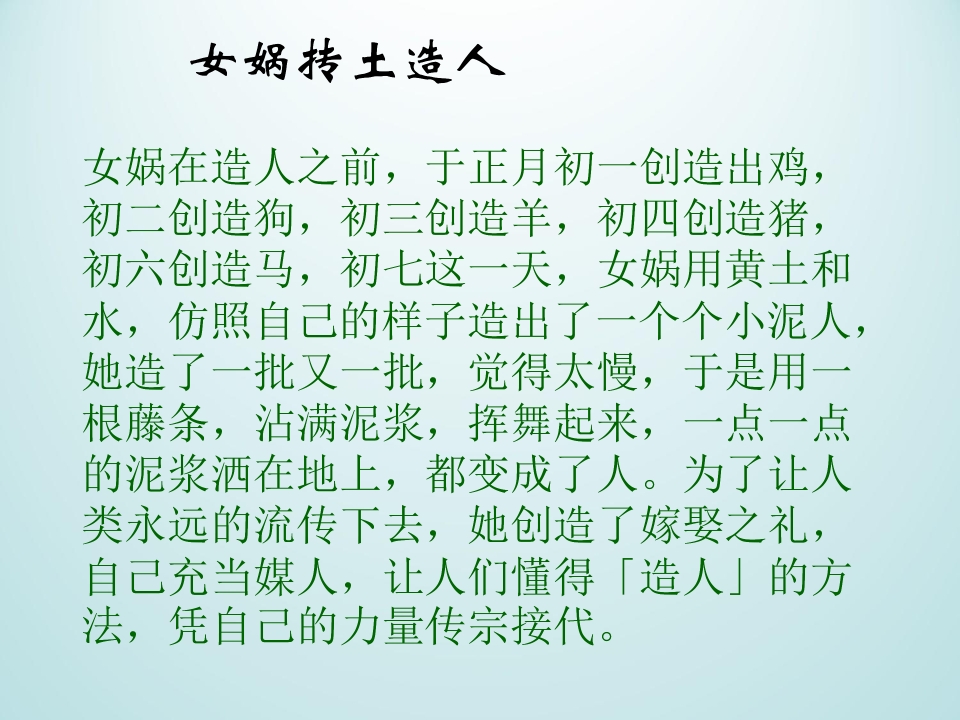 女娲抟土造人

女娲在造人之前，于正月初一创造出鸡，初二创造狗，初三创造羊，初四创造猪，初六创造马，初七这一天，女娲用黄土和水，仿照自己的样子造出了一个个小泥人，她造了一批又一批，觉得太慢，于是用一根藤条，沾满泥浆，挥舞起来，一点一点的泥浆洒在地上，都变成了人。为了让人类永远的流传下去，她创造了嫁娶之礼，自己充当媒人，让人们懂得「造人」的方法，凭自己的力量传宗接代。